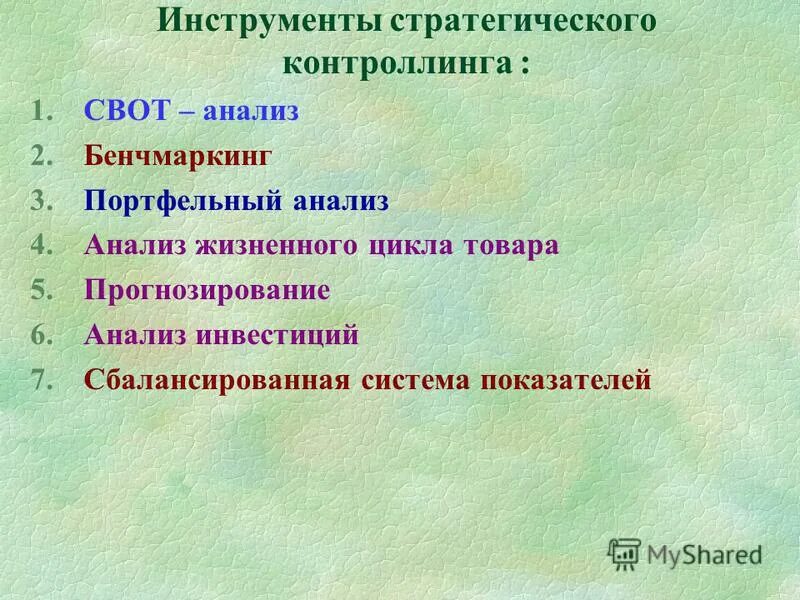 Инструменты стратегического контроллинга :

1. СВОТ – анализ
2. Бенчмаркинг
3. Портфельный анализ
4. Анализ жизненного цикла товара
5. Прогнозирование
6. Анализ инвестиций
7. Сбалансированная система показателей

MyShared